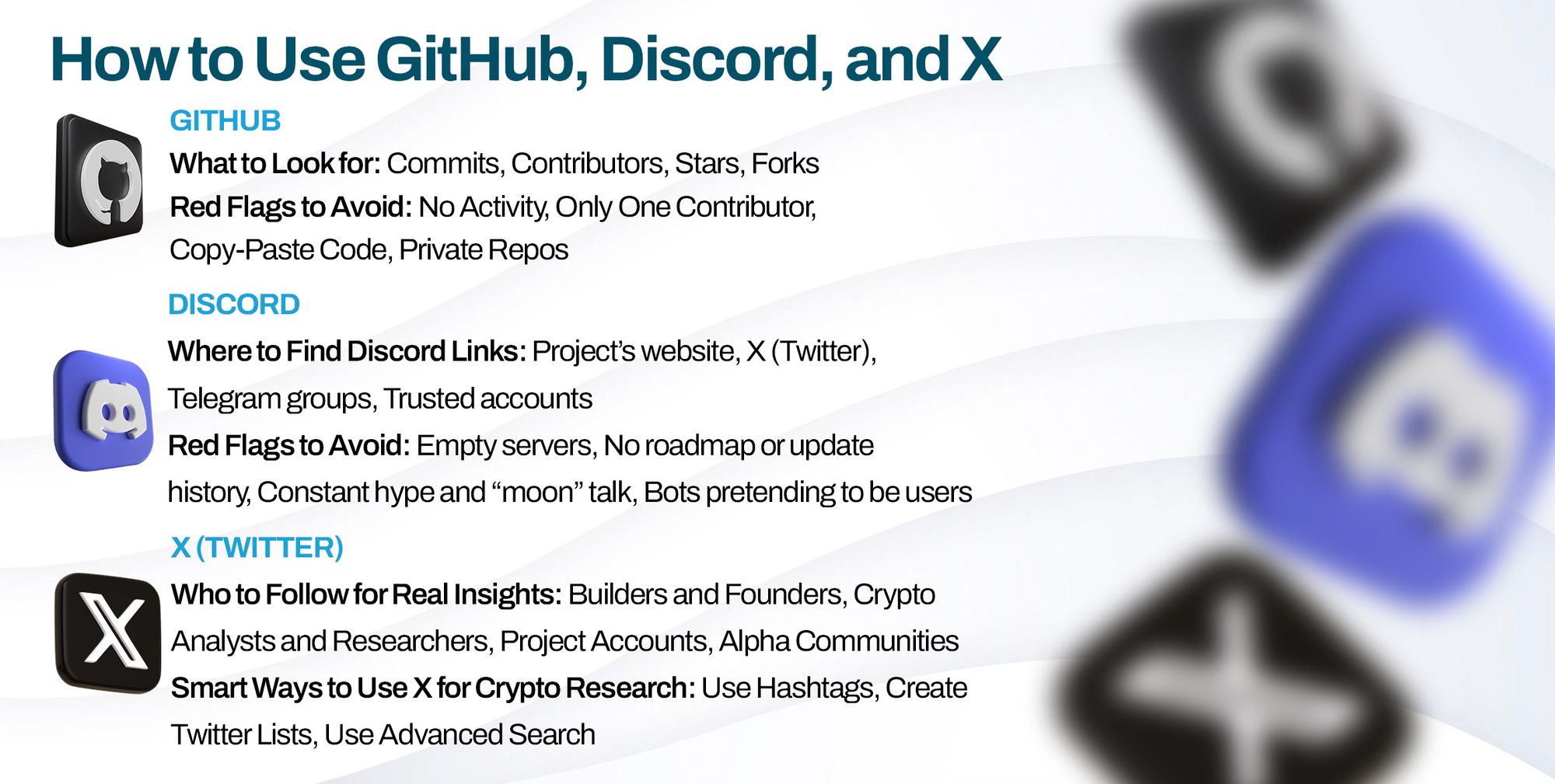 How to Use GitHub, Discord, and X

GITHUB

What to Look for: Commits, Contributors, Stars, Forks

Red Flags to Avoid: No Activity, Only One Contributor, Copy-Paste Code, Private Repos

DISCORD

Where to Find Discord Links: Project's website, X (Twitter), Telegram groups, Trusted accounts

Red Flags to Avoid: Empty servers, No roadmap or update history, Constant hype and "moon" talk, Bots pretending to be users

X (TWITTER)

Who to Follow for Real Insights: Builders and Founders, Crypto Analysts and Researchers, Project Accounts, Alpha Communities

Smart Ways to Use X for Crypto Research: Use Hashtags, Create Twitter Lists, Use Advanced Search